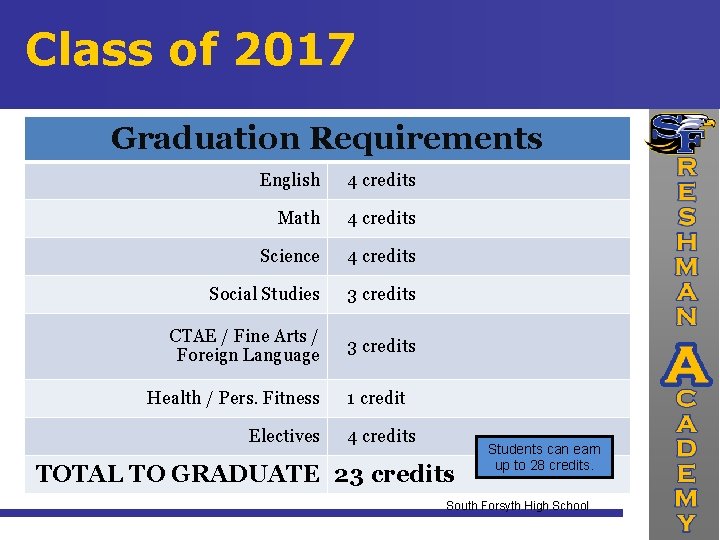 Class of 2017

| Graduation Requirements | |
|---|---|
| English | 4 credits |
| Math | 4 credits |
| Science | 4 credits |
| Social Studies | 3 credits |
| CTAE / Fine Arts / Foreign Language | 3 credits |
| Health / Pers. Fitness | 1 credit |
| Electives | 4 credits |
| TOTAL TO GRADUATE | 23 credits |

Students can earn up to 28 credits.

South Forsyth High School

SF FRESHMAN ACADEMY